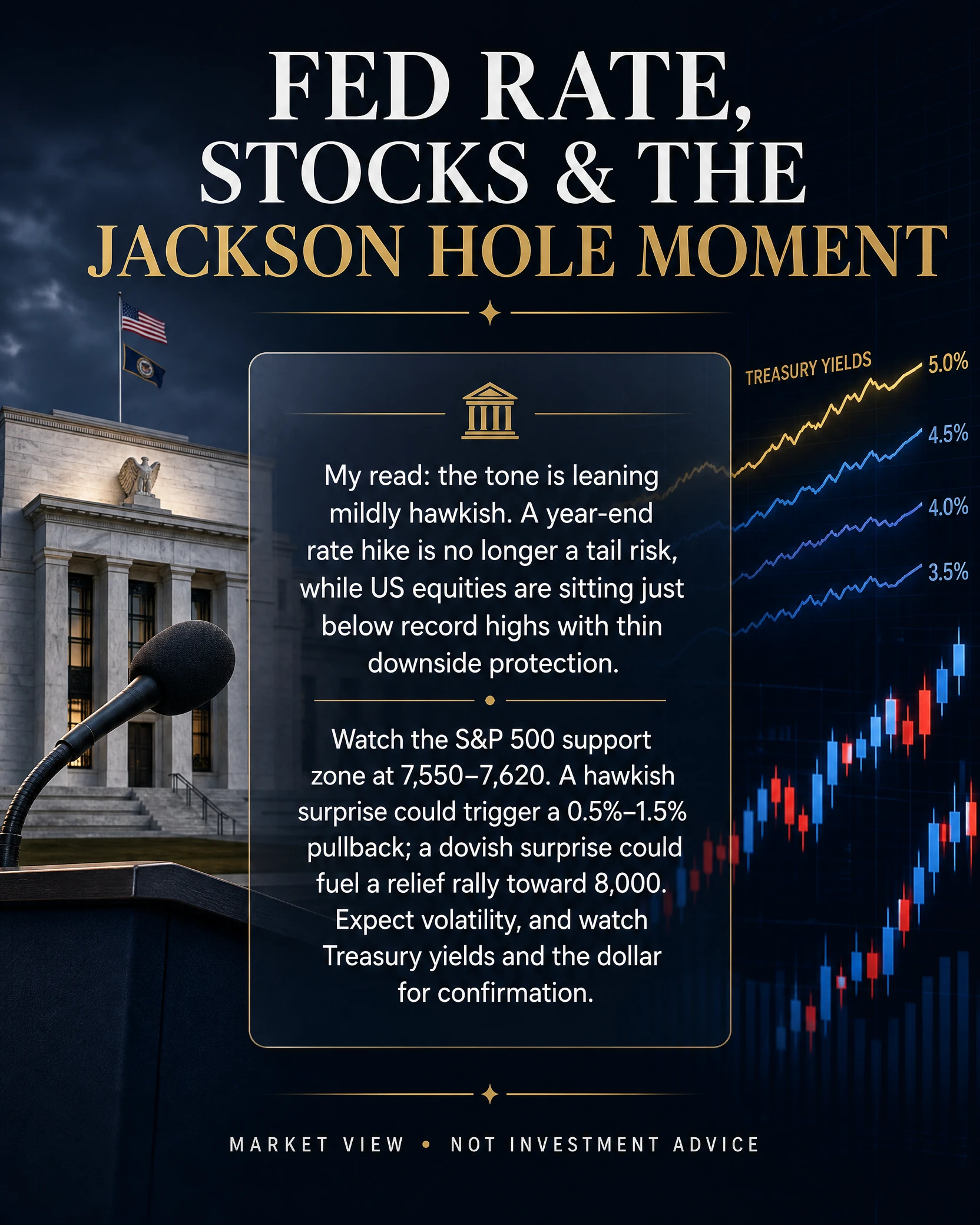 FED RATE, STOCKS & THE JACKSON HOLE MOMENT

TREASURY YIELDS
5.0%
4.5%
4.0%
3.5%

My read: the tone is leaning mildly hawkish. A year-end rate hike is no longer a tail risk, while US equities are sitting just below record highs with thin downside protection.

Watch the S&P 500 support zone at 7,550–7,620. A hawkish surprise could trigger a 0.5%–1.5% pullback; a dovish surprise could fuel a relief rally toward 8,000. Expect volatility, and watch Treasury yields and the dollar for confirmation.

MARKET VIEW • NOT INVESTMENT ADVICE